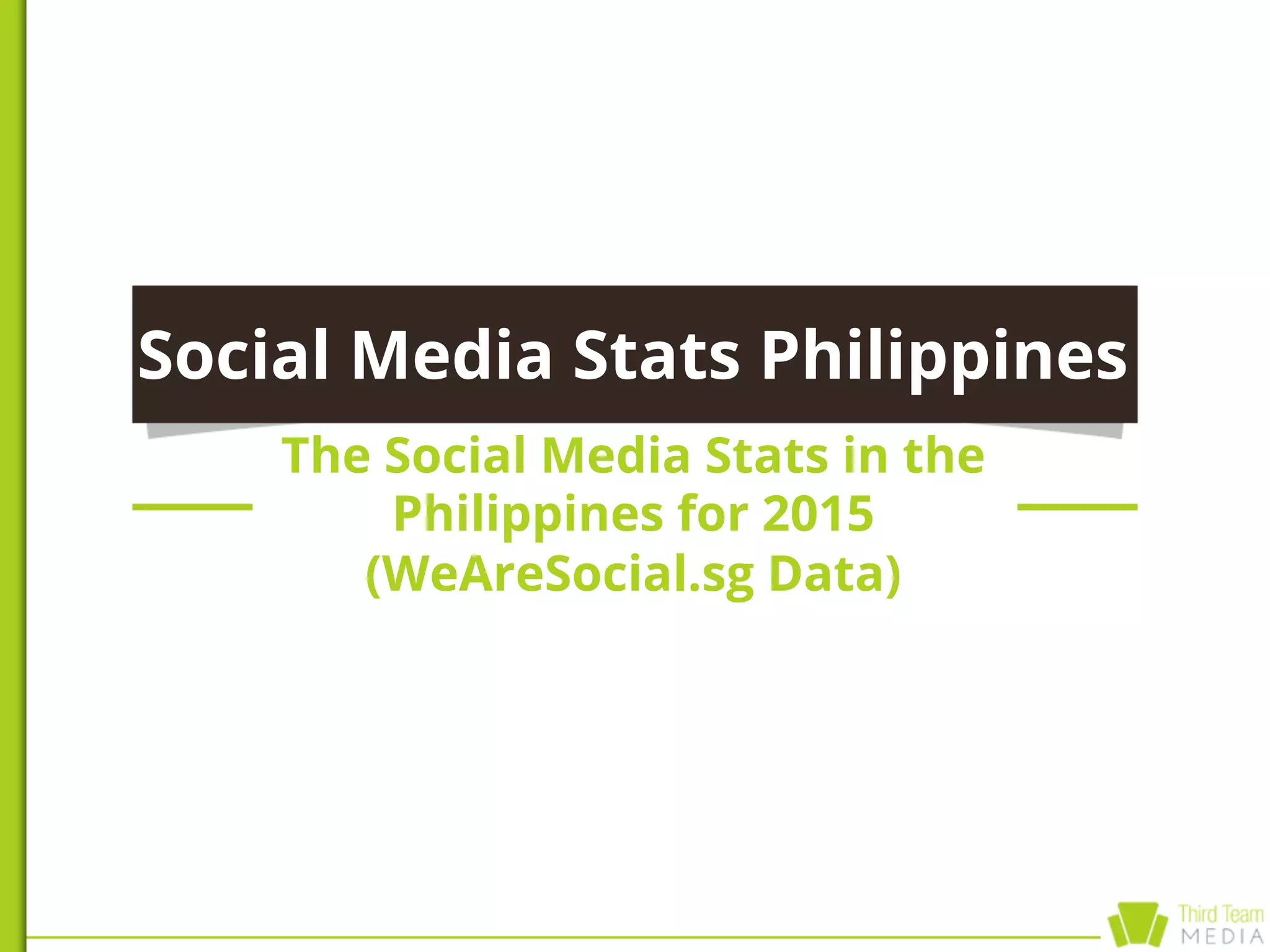 Social Media Stats Philippines

The Social Media Stats in the Philippines for 2015 (WeAreSocial.sg Data)

Third Team MEDIA